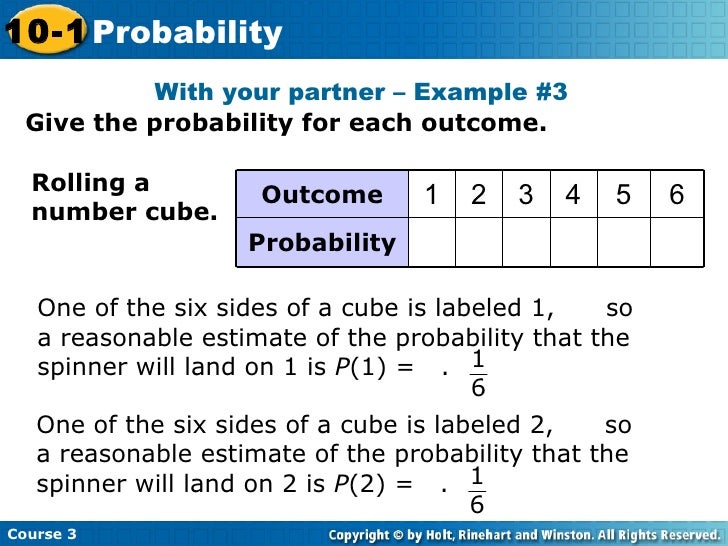 10-1 Probability

With your partner – Example #3

Give the probability for each outcome.

Rolling a number cube.

| Outcome | 1 | 2 | 3 | 4 | 5 | 6 |
|---|---|---|---|---|---|---|
| Probability | | | | | | |

One of the six sides of a cube is labeled 1, so a reasonable estimate of the probability that the spinner will land on 1 is $P(1) =$ . $\frac{1}{6}$

One of the six sides of a cube is labeled 2, so a reasonable estimate of the probability that the spinner will land on 2 is $P(2) =$ . $\frac{1}{6}$

Course 3

Copyright © by Holt, Rinehart and Winston. All Rights Reserved.